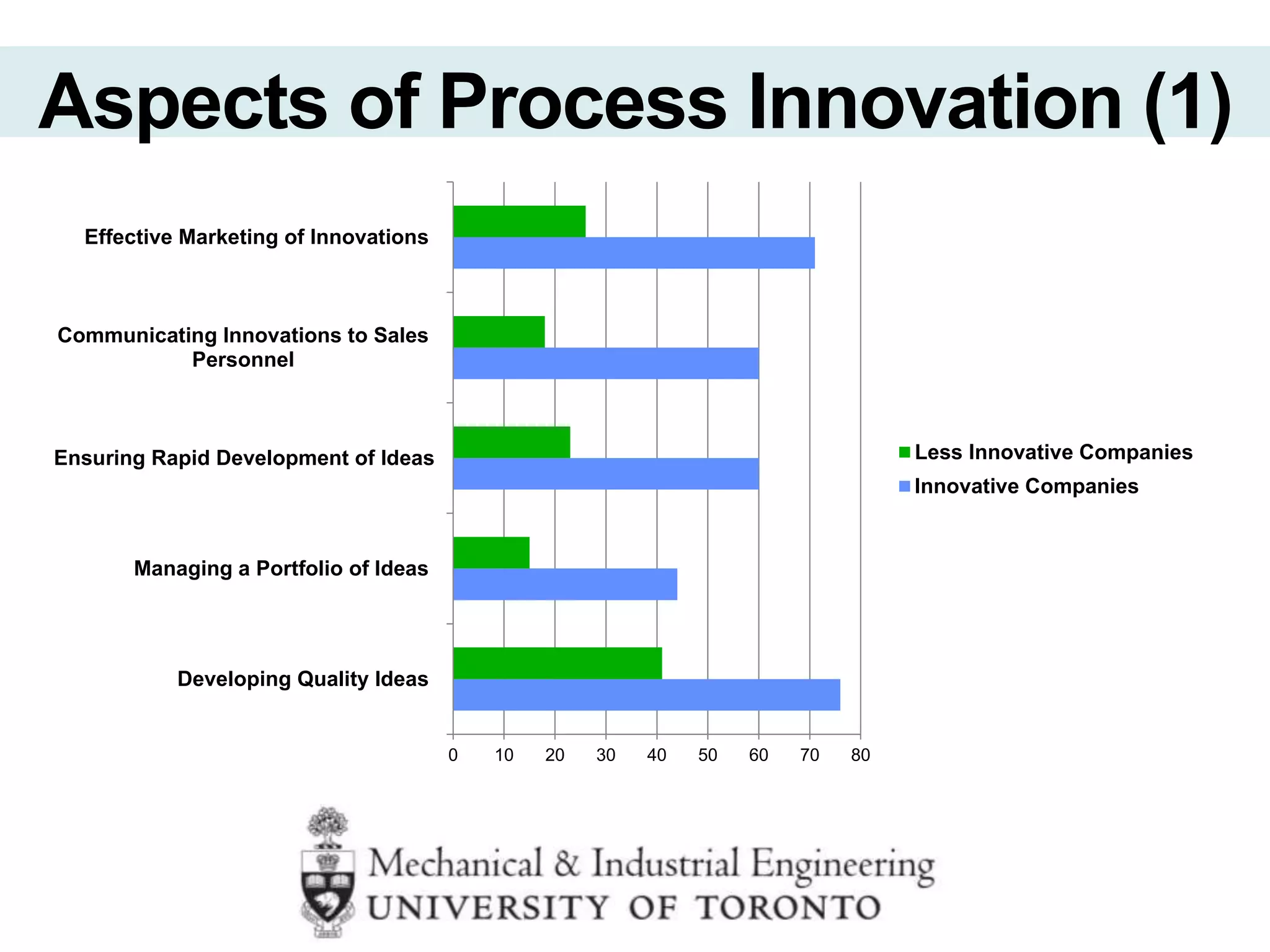 Aspects of Process Innovation (1)

Effective Marketing of Innovations

Communicating Innovations to Sales Personnel

Ensuring Rapid Development of Ideas

Managing a Portfolio of Ideas

Developing Quality Ideas

0 10 20 30 40 50 60 70 80

Less Innovative Companies
Innovative Companies

Mechanical & Industrial Engineering
UNIVERSITY OF TORONTO